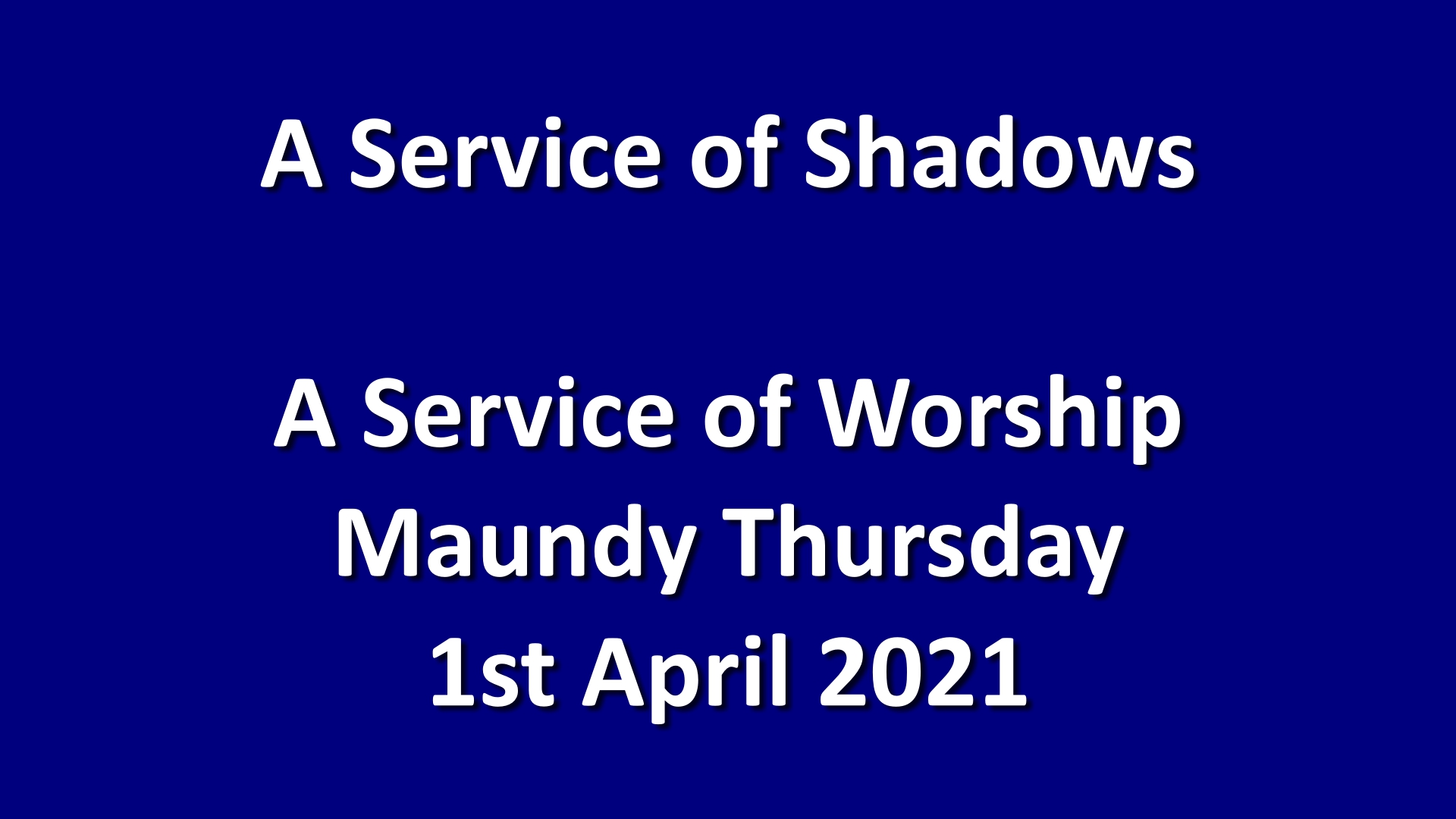 A Service of Shadows

A Service of Worship
Maundy Thursday
1st April 2021